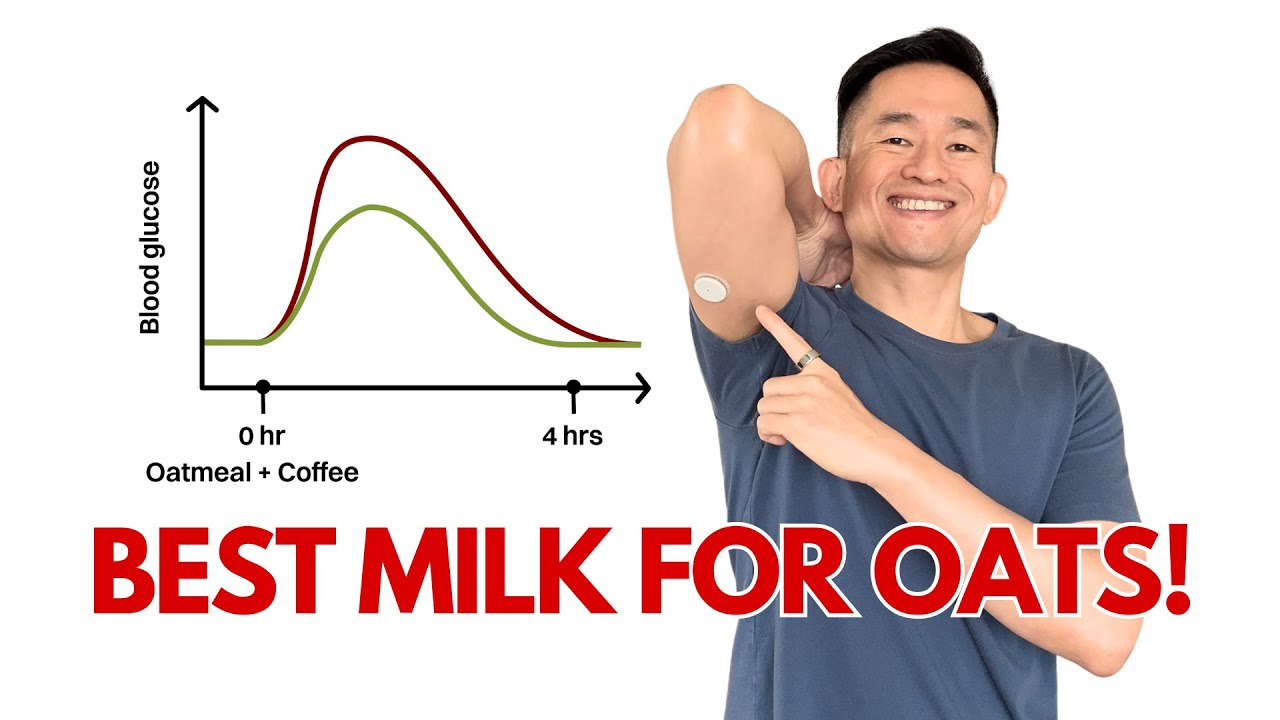 Blood glucose

0 hr

4 hrs

Oatmeal + Coffee

BEST MILK FOR OATS!